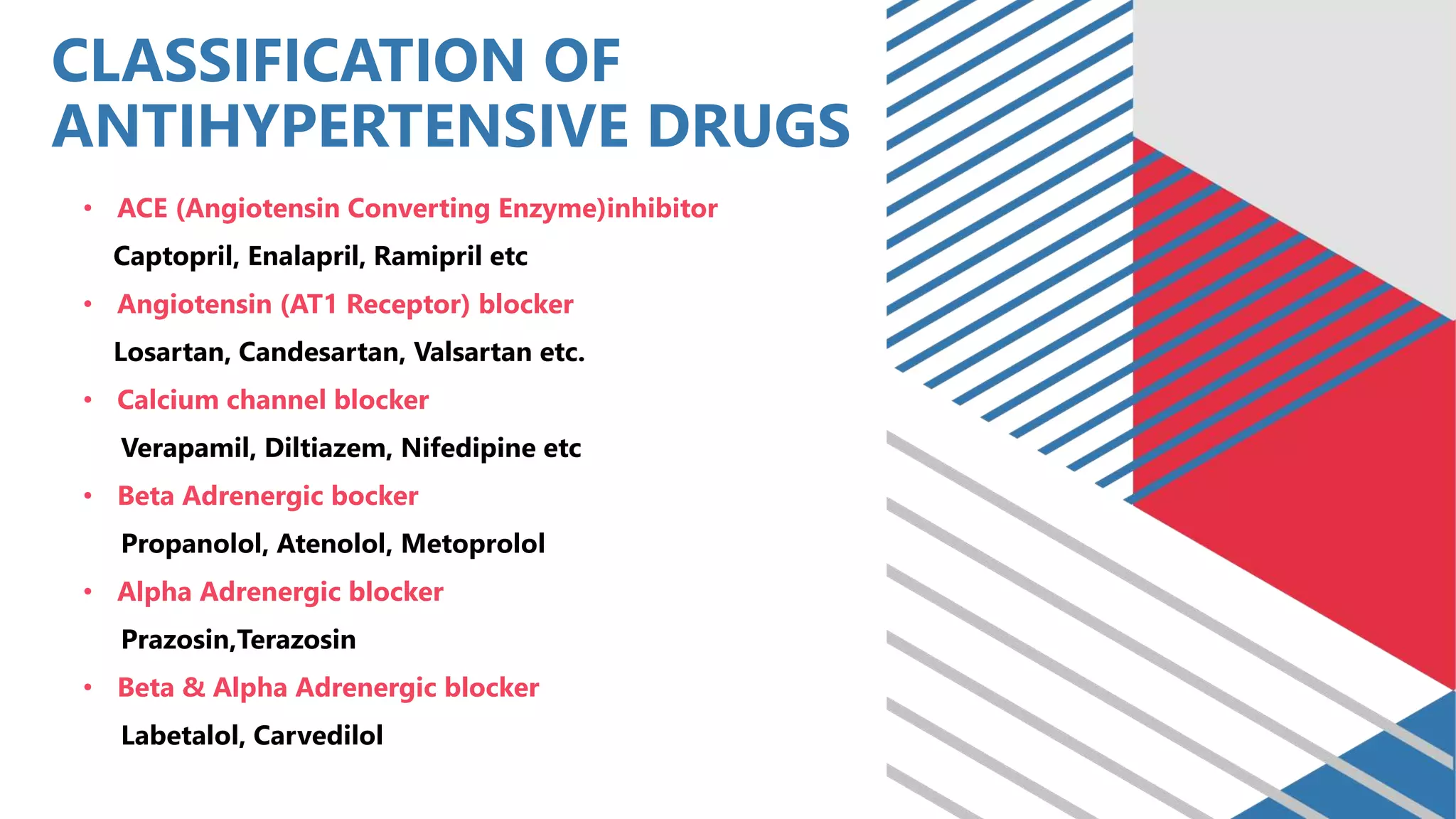 CLASSIFICATION OF ANTIHYPERTENSIVE DRUGS

• ACE (Angiotensin Converting Enzyme)inhibitor

Captopril, Enalapril, Ramipril etc

• Angiotensin (AT1 Receptor) blocker

Losartan, Candesartan, Valsartan etc.

• Calcium channel blocker

Verapamil, Diltiazem, Nifedipine etc

• Beta Adrenergic bocker

Propanolol, Atenolol, Metoprolol

• Alpha Adrenergic blocker

Prazosin,Terazosin

• Beta & Alpha Adrenergic blocker

Labetalol, Carvedilol